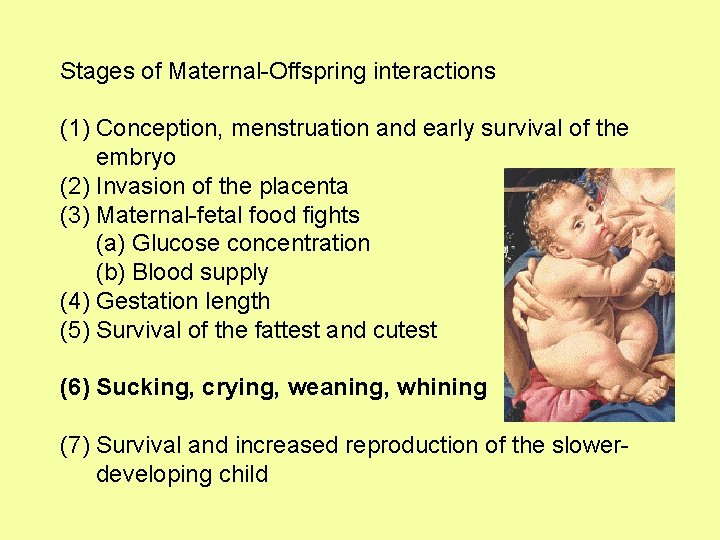 Stages of Maternal-Offspring interactions

(1) Conception, menstruation and early survival of the embryo
(2) Invasion of the placenta
(3) Maternal-fetal food fights
(a) Glucose concentration
(b) Blood supply
(4) Gestation length
(5) Survival of the fattest and cutest

(6) Sucking, crying, weaning, whining

(7) Survival and increased reproduction of the slower-developing child